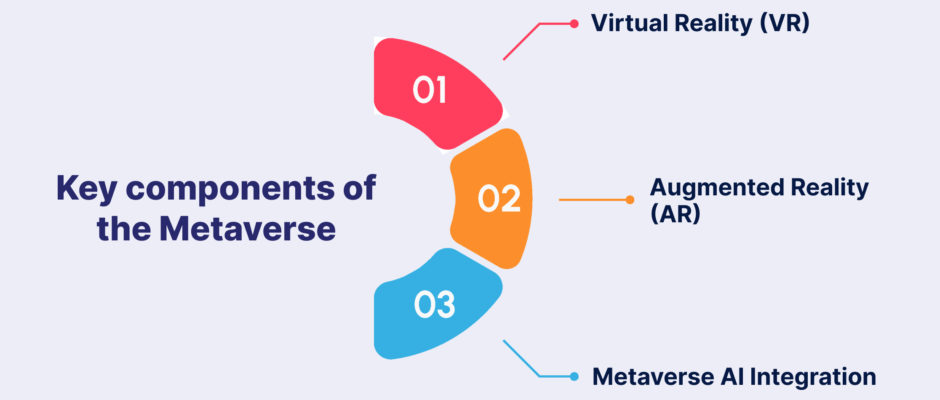 Key components of the Metaverse

01
Virtual Reality (VR)

02
Augmented Reality (AR)

03
Metaverse AI Integration